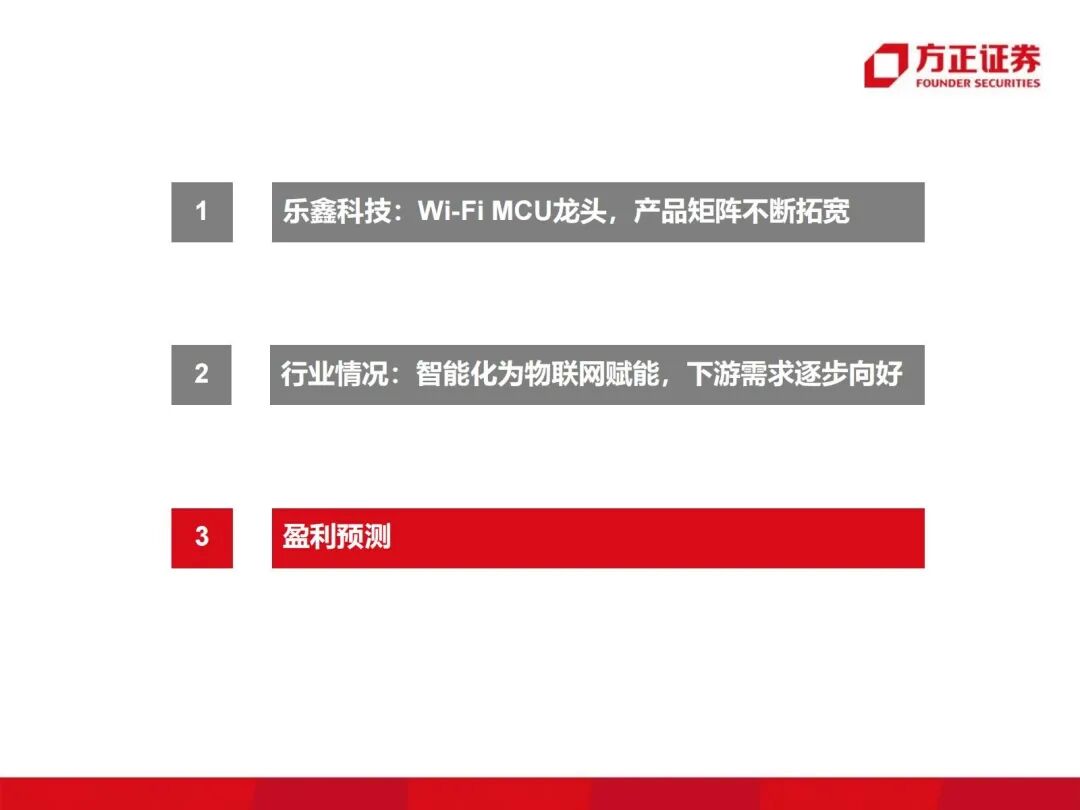 方正证券
FOUNDER SECURITIES

1 乐鑫科技：Wi-Fi MCU龙头，产品矩阵不断拓宽

2 行业情况：智能化为物联网赋能，下游需求逐步向好

3 盈利预测